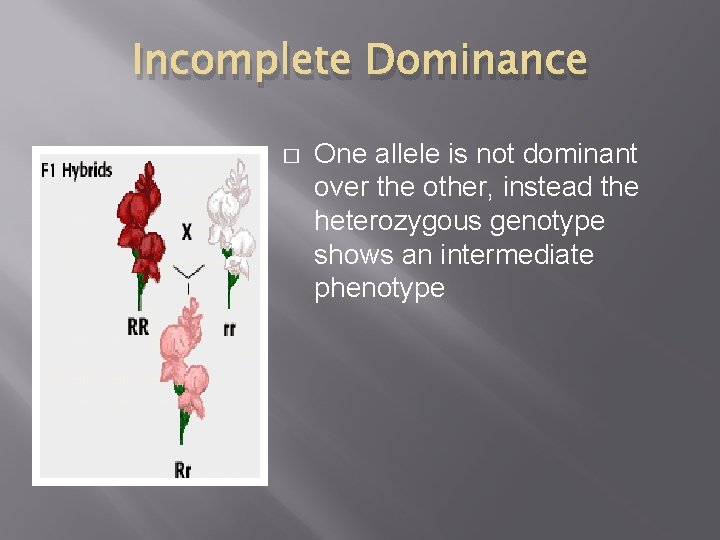 Incomplete Dominance

F1 Hybrids

X

RR

rr

Rr

□ One allele is not dominant over the other, instead the heterozygous genotype shows an intermediate phenotype